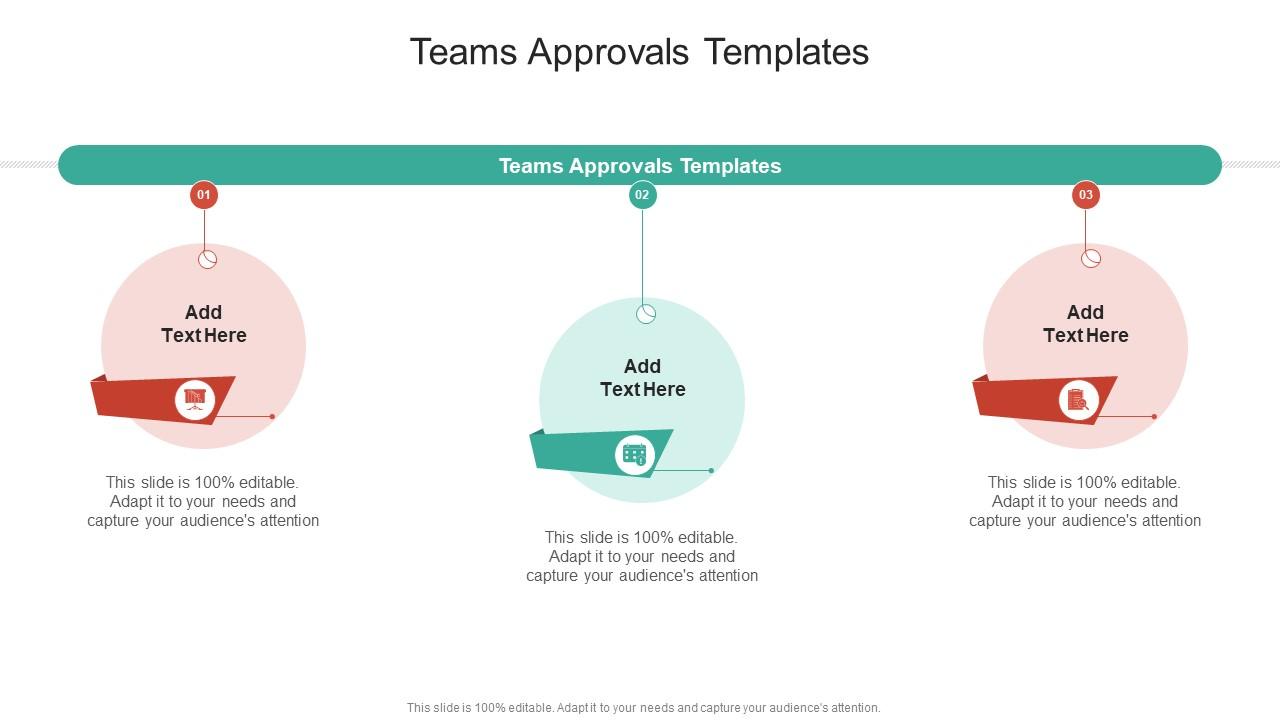 Teams Approvals Templates

Teams Approvals Templates

01

Add Text Here

This slide is 100% editable. Adapt it to your needs and capture your audience's attention

02

Add Text Here

This slide is 100% editable. Adapt it to your needs and capture your audience's attention

03

Add Text Here

This slide is 100% editable. Adapt it to your needs and capture your audience's attention

This slide is 100% editable. Adapt it to your needs and capture your audience's attention.